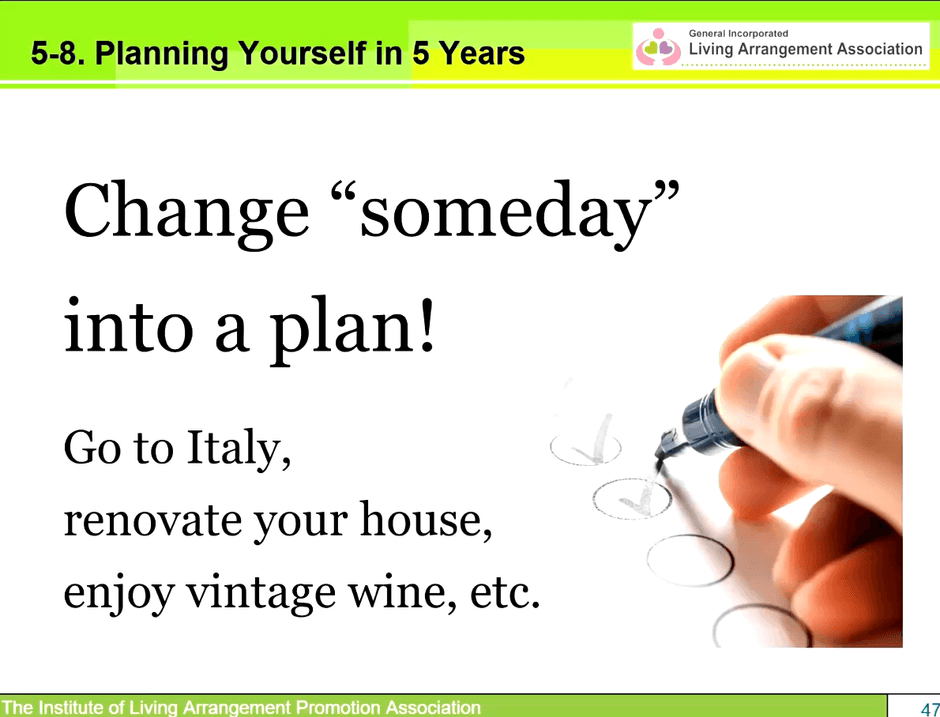 5-8. Planning Yourself in 5 Years

General Incorporated
Living Arrangement Association

Change “someday” into a plan!

Go to Italy,
renovate your house,
enjoy vintage wine, etc.

The Institute of Living Arrangement Promotion Association

47